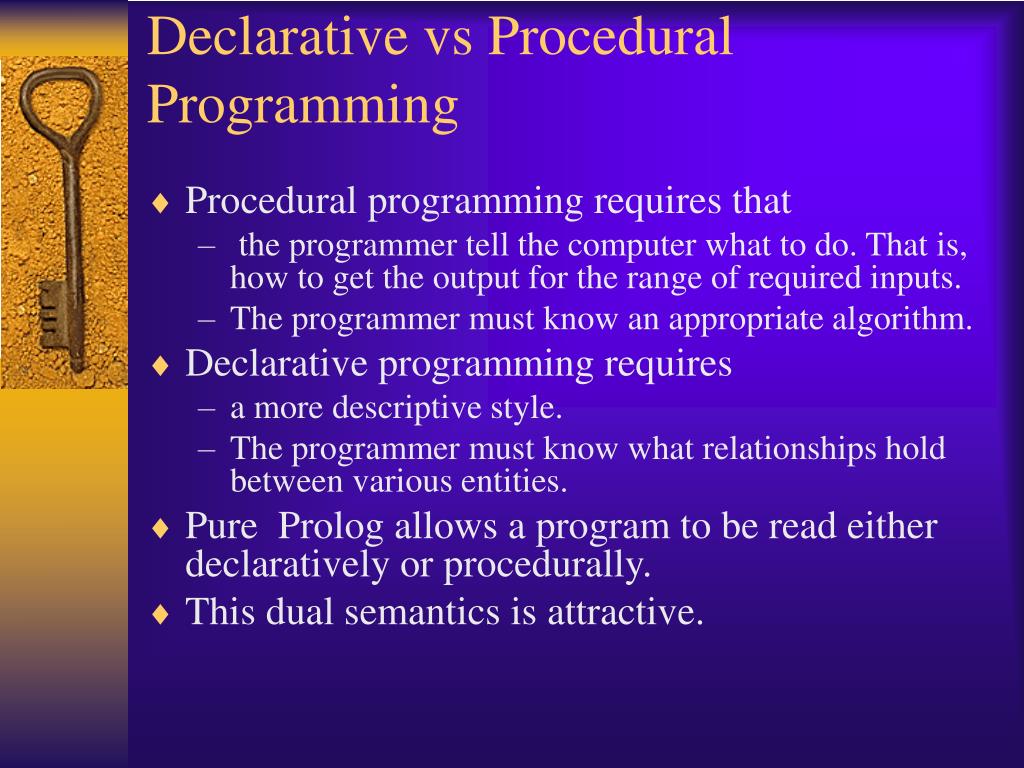 Declarative vs Procedural Programming

♦ Procedural programming requires that
– the programmer tell the computer what to do. That is, how to get the output for the range of required inputs.
– The programmer must know an appropriate algorithm.
♦ Declarative programming requires
– a more descriptive style.
– The programmer must know what relationships hold between various entities.
♦ Pure Prolog allows a program to be read either declaratively or procedurally.
♦ This dual semantics is attractive.